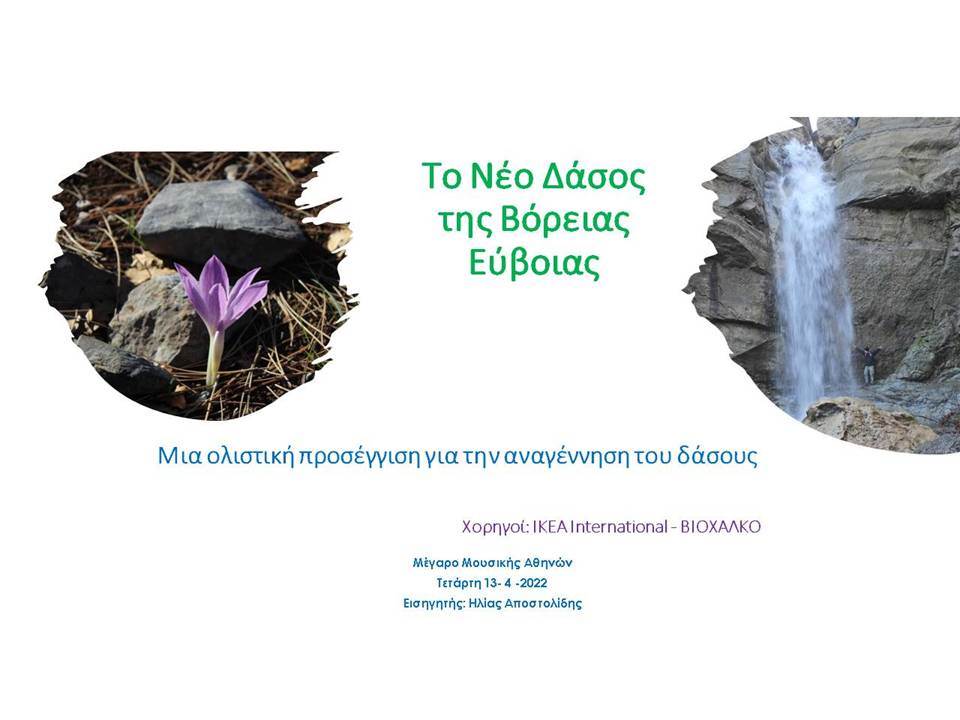 Το Νέο Δάσος της Βόρειας Εύβοιας

Μια ολιστική προσέγγιση για την αναγέννηση του δάσους

Χορηγοί: IKEA International - ΒΙΟΧΑΛΚΟ

Μέγαρο Μουσικής Αθηνών
Τετάρτη 13- 4 -2022
Εισηγητής: Ηλίας Αποστολίδης